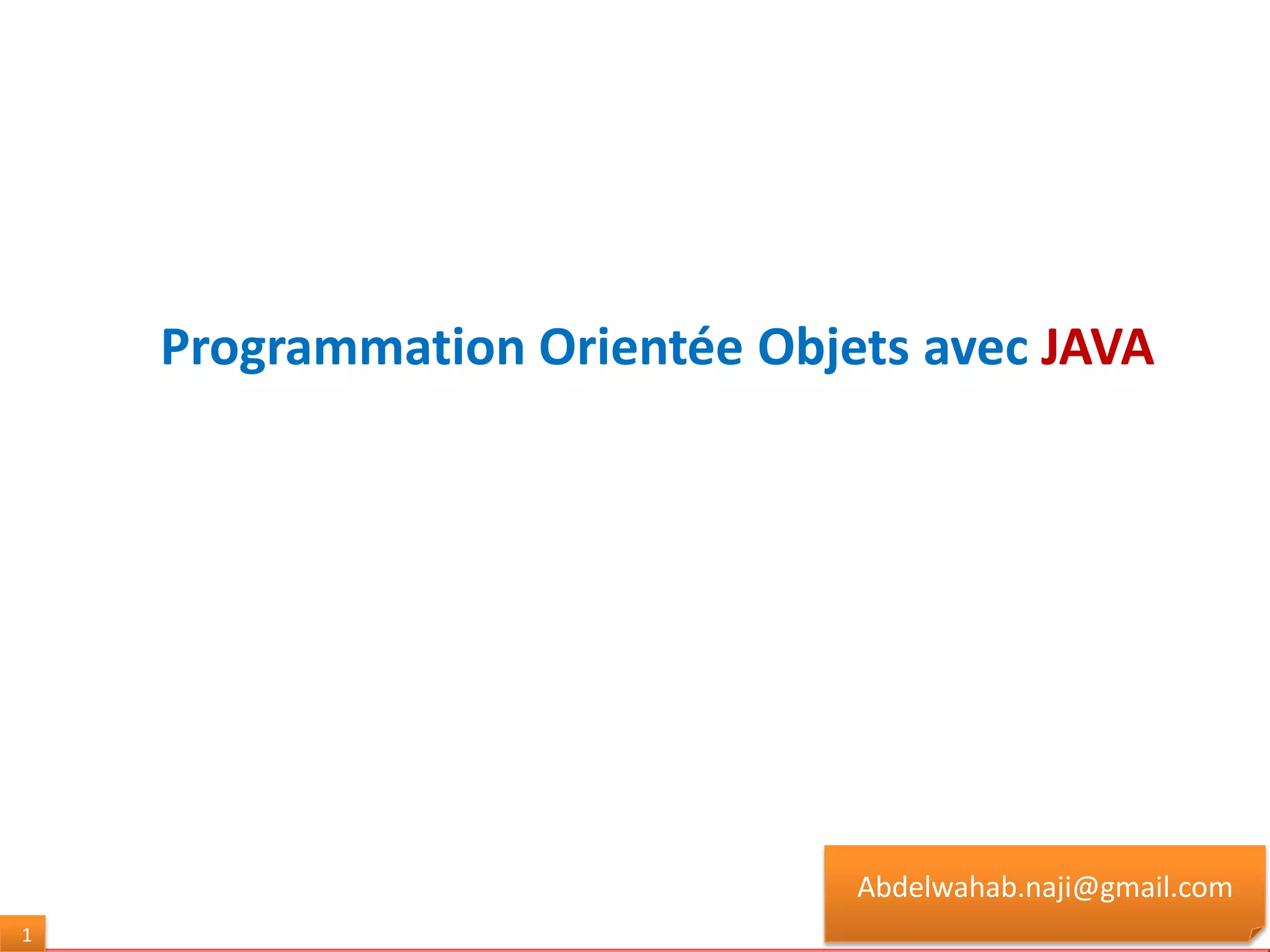 Programmation Orientée Objets avec JAVA

Abdelwahab.naji@gmail.com

1